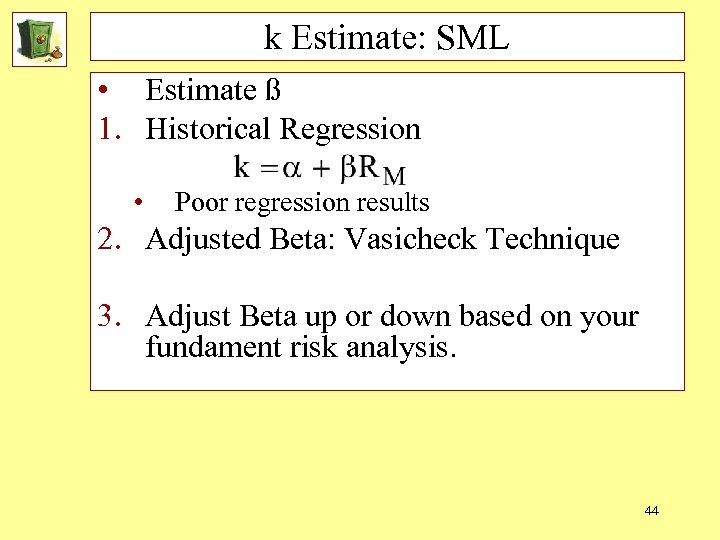 k Estimate: SML

• Estimate ß

1. Historical Regression

$k = \alpha + \beta R_M$

• Poor regression results

2. Adjusted Beta: Vasicheck Technique

3. Adjust Beta up or down based on your fundament risk analysis.

44